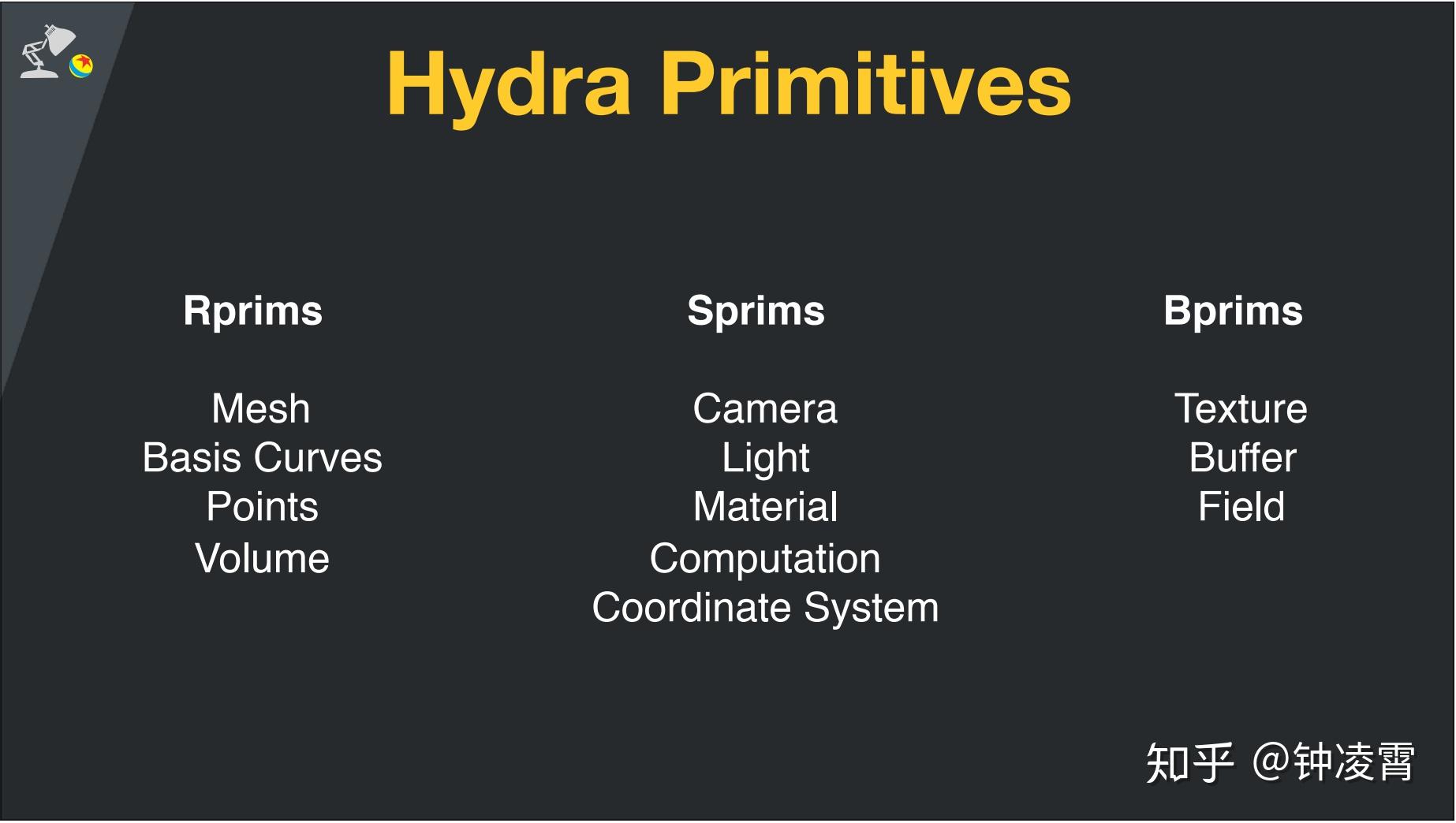 Hydra Primitives

Rprims

Mesh
Basis Curves
Points
Volume

Sprims

Camera
Light
Material
Computation
Coordinate System

Bprims

Texture
Buffer
Field

知乎 @钟凌霄